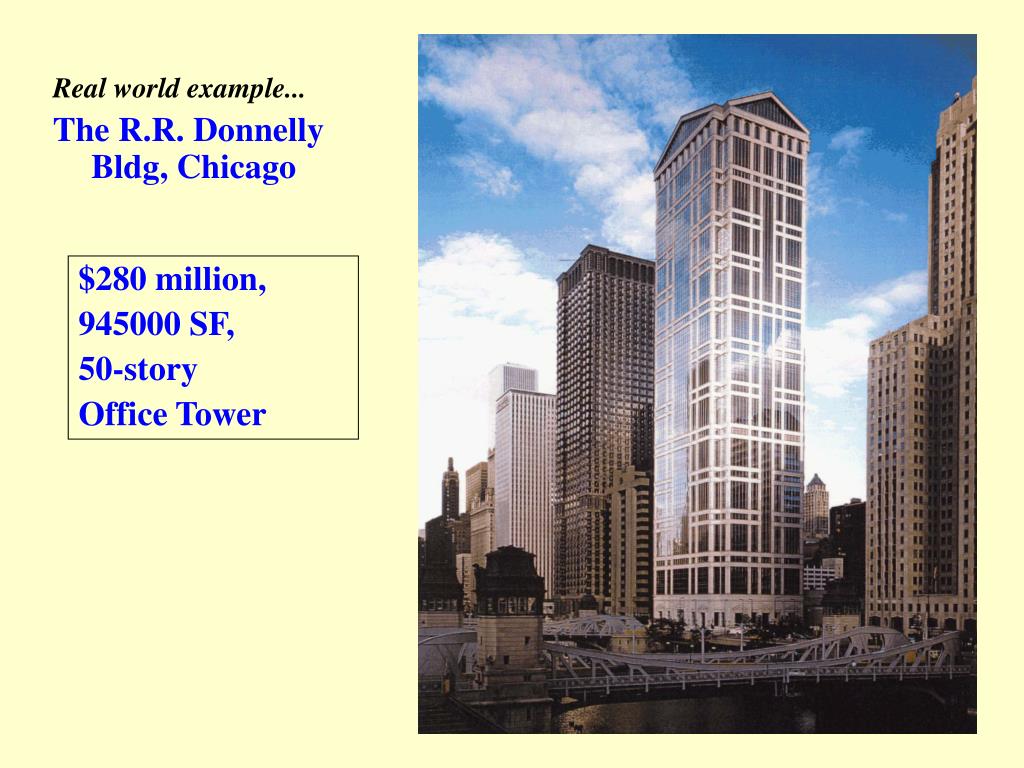 Real world example...

The R.R. Donnelly Bldg, Chicago

\$280 million,
945000 SF,
50-story
Office Tower